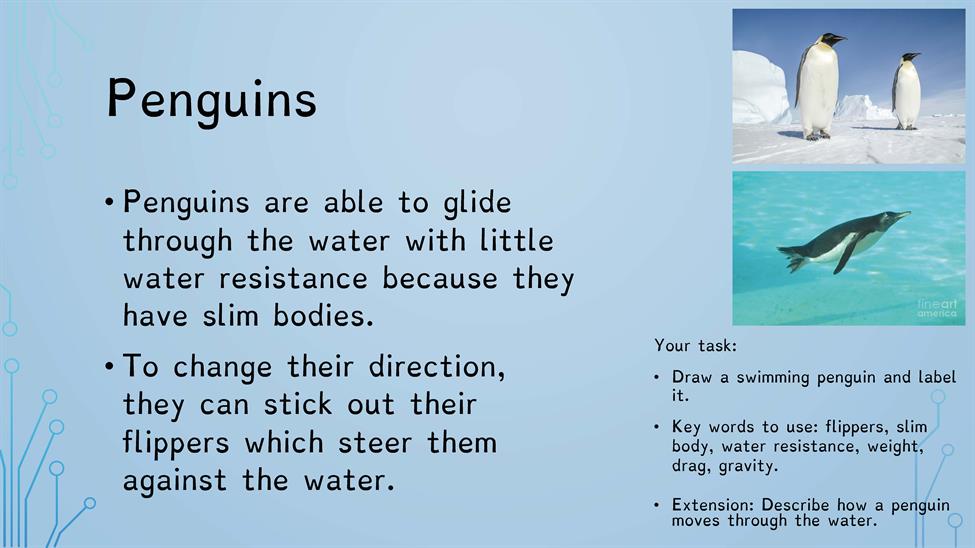 Penguins

• Penguins are able to glide through the water with little water resistance because they have slim bodies.

• To change their direction, they can stick out their flippers which steer them against the water.

fineart america

Your task:

• Draw a swimming penguin and label it.

• Key words to use: flippers, slim body, water resistance, weight, drag, gravity.

• Extension: Describe how a penguin moves through the water.